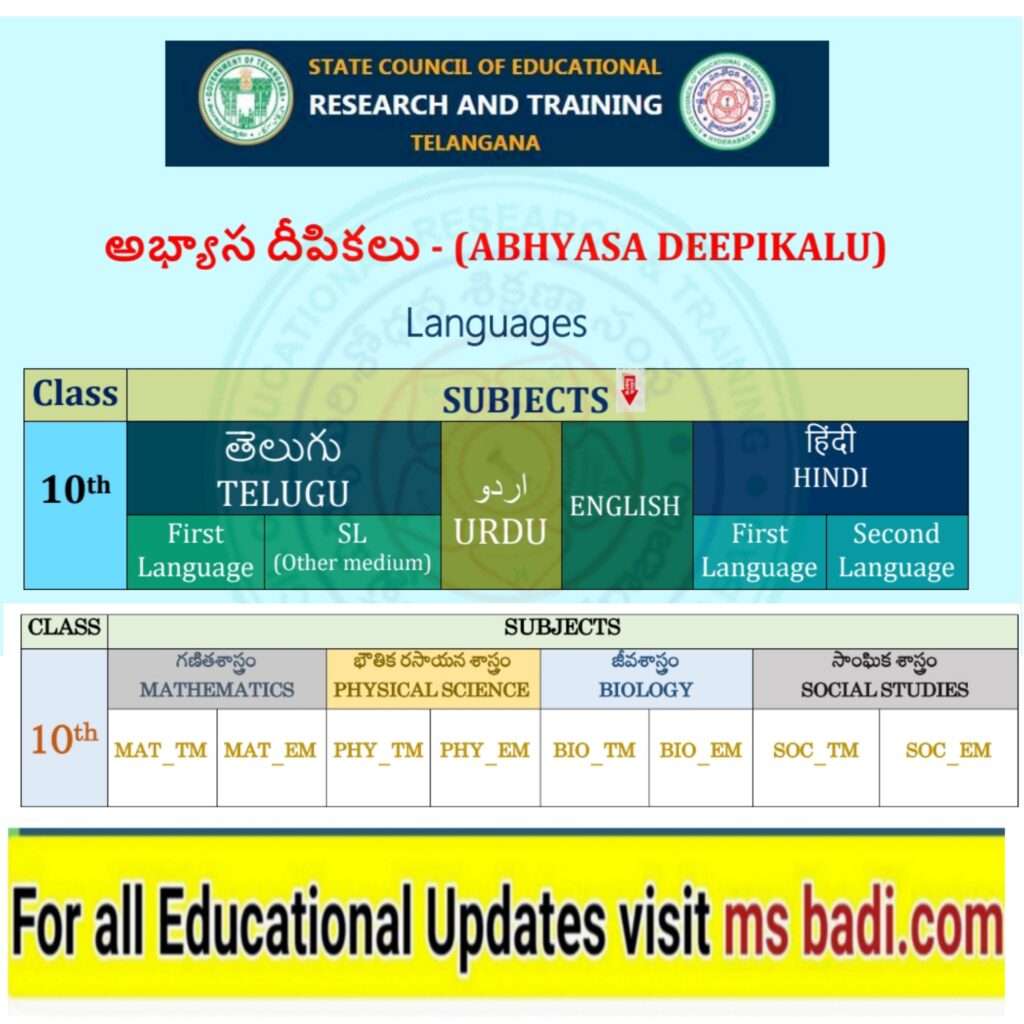 STATE COUNCIL OF EDUCATIONAL
RESEARCH AND TRAINING
TELANGANA

అభ్యాస దీపికలు - (ABHYASA DEEPIKALU)

Languages

| Class | SUBJECTS | | | | | |
|---|---|---|---|---|---|---|
| 10th | తెలుగు TELUGU | | اردو URDU | ENGLISH | हिंदी HINDI | |
| | First Language | SL (Other medium) | | | First Language | Second Language |

| CLASS | SUBJECTS | | | | | | | |
|---|---|---|---|---|---|---|---|---|
| 10th | గణితశాస్త్రం MATHEMATICS | | భౌతిక రసాయన శాస్త్రం PHYSICAL SCIENCE | | జీవశాస్త్రం BIOLOGY | | సాంఘిక శాస్త్రం SOCIAL STUDIES | |
| | MAT_TM | MAT_EM | PHY_TM | PHY_EM | BIO_TM | BIO_EM | SOC_TM | SOC_EM |

For all Educational Updates visit ms badi.com